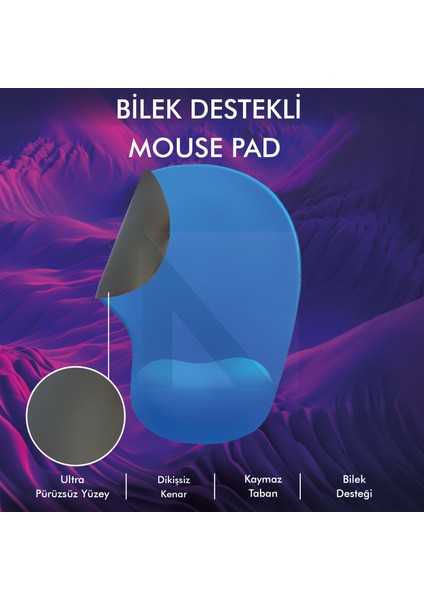 BİLEK DESTEKLİ
MOUSE PAD

Ultra Pürüzsüz Yüzey

Dikişsiz Kenar

Kaymaz Taban

Bilek Desteği